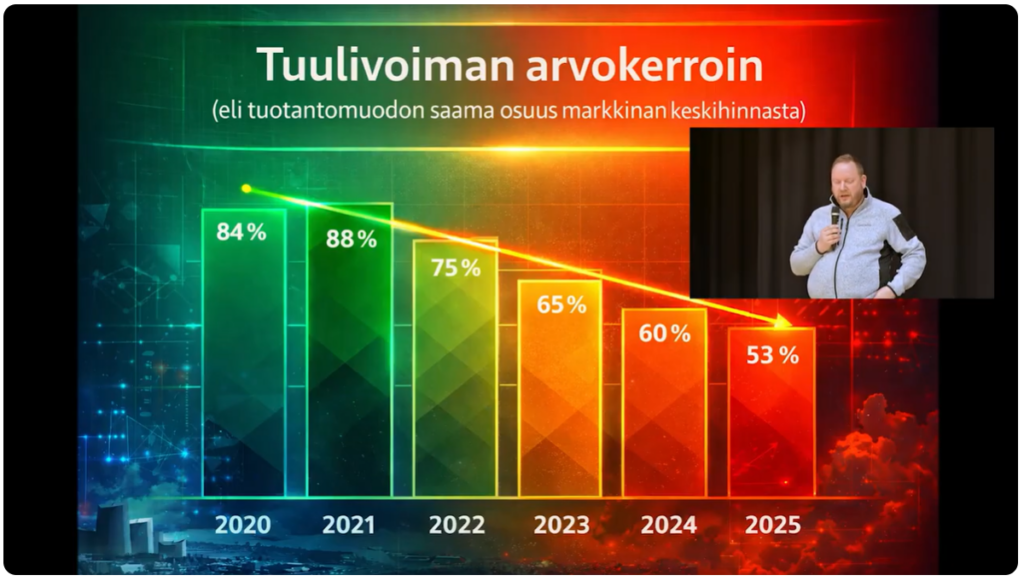 Tuulivoiman arvokerroin

(eli tuotantomuodon saama osuus markkinan keskihinnasta)

84 %
88 %
75 %
65 %
60 %
53 %

2020
2021
2022
2023
2024
2025